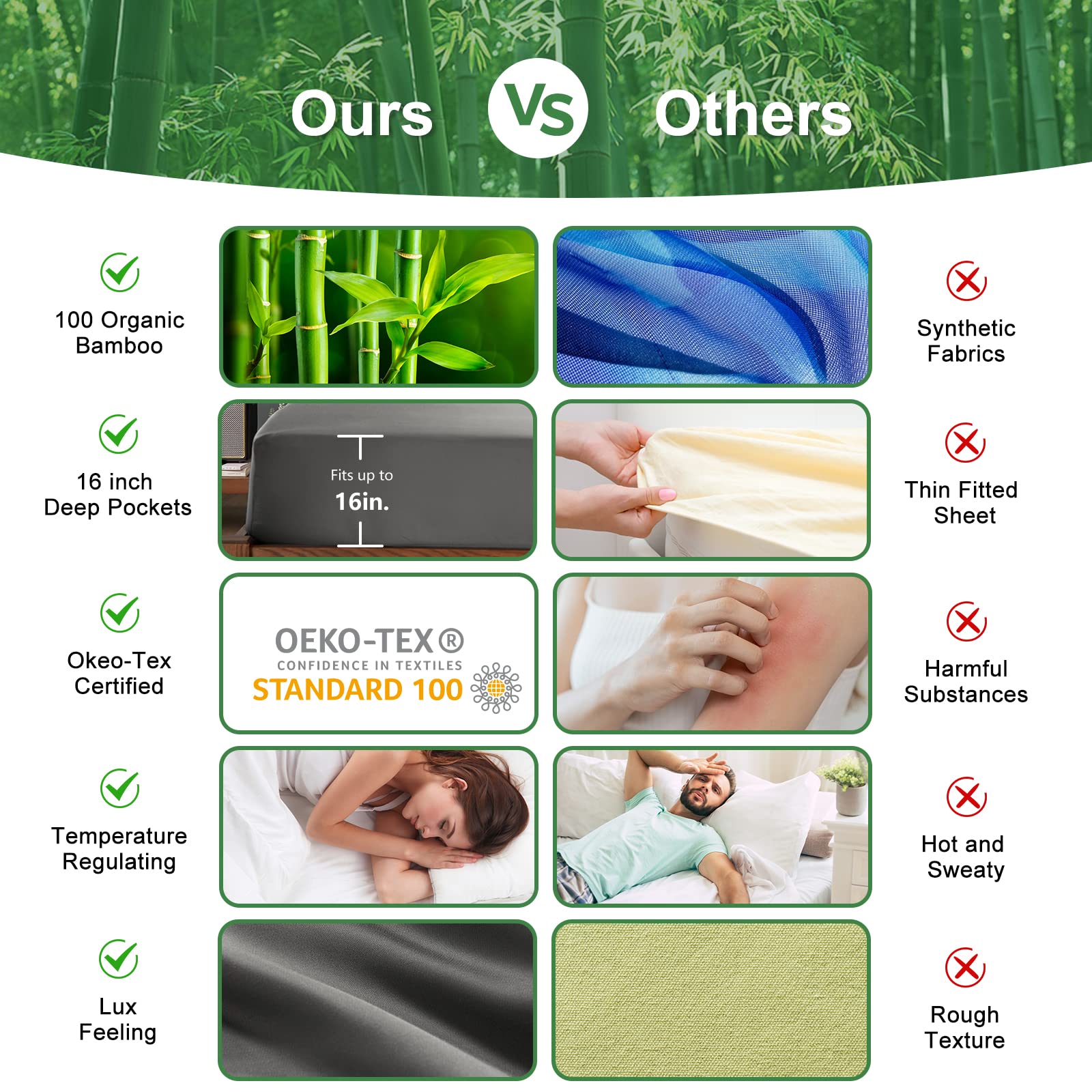 Ours Vs Others

100 Organic Bamboo

Synthetic Fabrics

16 inch Deep Pockets

Fits up to 16in.

Thin Fitted Sheet

Okeo-Tex Certified

OEKO-TEX®
CONFIDENCE IN TEXTILES
STANDARD 100

Harmful Substances

Temperature Regulating

Hot and Sweaty

Lux Feeling

Rough Texture